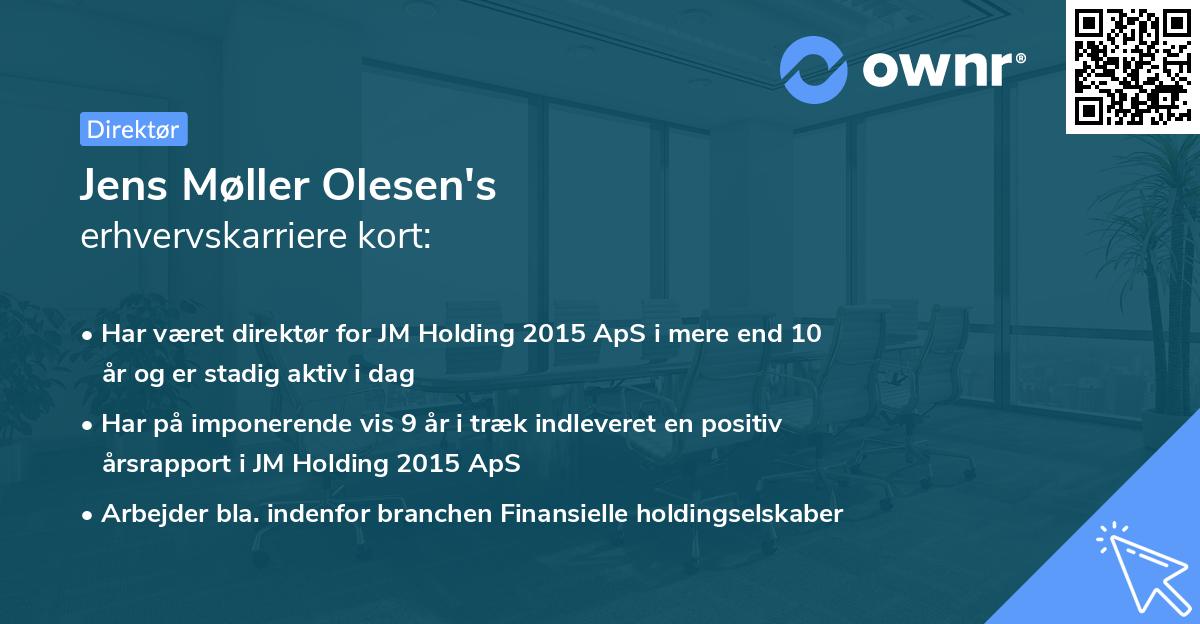 ownr®

Direktør

Jens Møller Olesen's
erhvervskarriere kort:

• Har været direktør for JM Holding 2015 ApS i mere end 10 år og er stadig aktiv i dag
• Har på imponerende vis 9 år i træk indleveret en positiv årsrapport i JM Holding 2015 ApS
• Arbejder bla. indenfor branchen Finansielle holdingselskaber